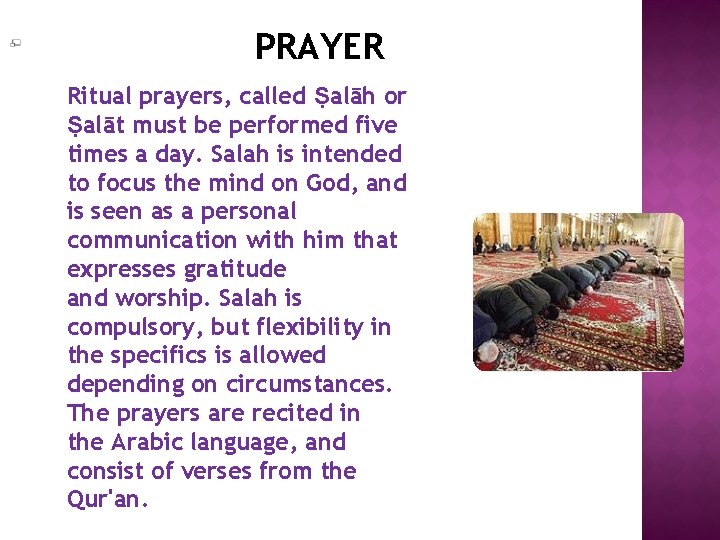 PRAYER

Ritual prayers, called Ṣalāh or Ṣalāt must be performed five times a day. Salah is intended to focus the mind on God, and is seen as a personal communication with him that expresses gratitude and worship. Salah is compulsory, but flexibility in the specifics is allowed depending on circumstances. The prayers are recited in the Arabic language, and consist of verses from the Qur'an.